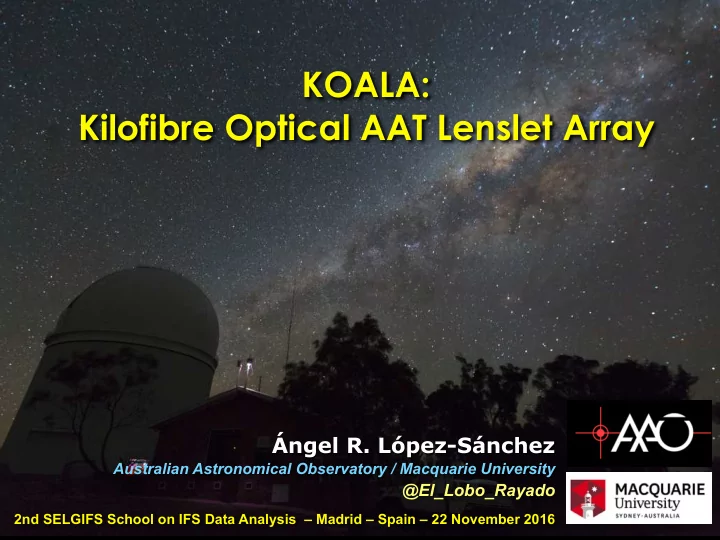 KOALA:
Kilofibre Optical AAT Lenslet Array

Ángel R. López-Sánchez
Australian Astronomical Observatory / Macquarie University
@El_Lobo_Rayado

2nd SELGIFS School on IFS Data Analysis – Madrid – Spain – 22 November 2016

AAO

MACQUARIE
University
SYDNEY·AUSTRALIA